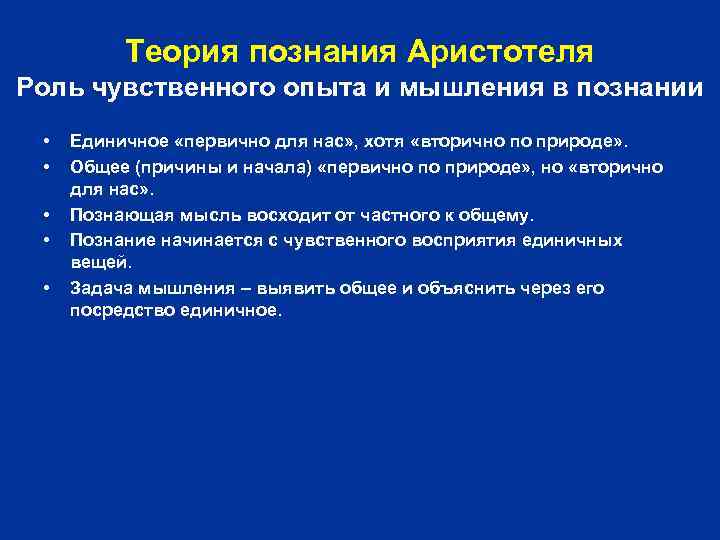 Теория познания Аристотеля
Роль чувственного опыта и мышления в познании

• Единичное «первично для нас», хотя «вторично по природе».
• Общее (причины и начала) «первично по природе», но «вторично для нас».
• Познающая мысль восходит от частного к общему.
• Познание начинается с чувственного восприятия единичных вещей.
• Задача мышления – выявить общее и объяснить через его посредство единичное.